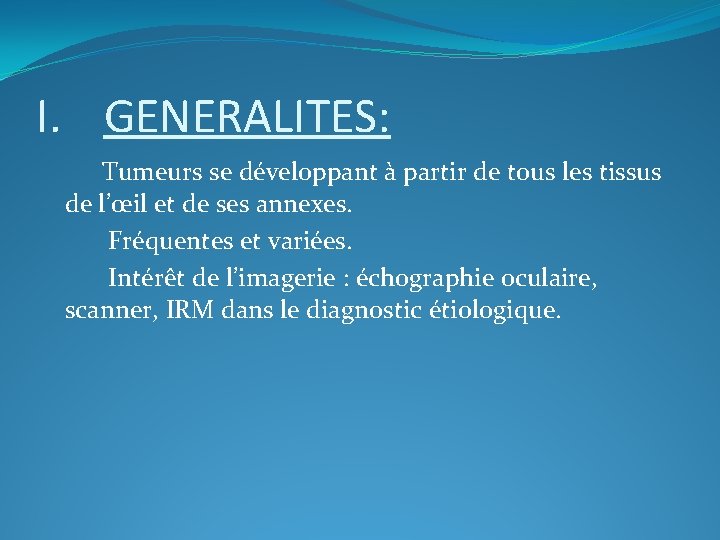 I. GENERALITES:

Tumeurs se développant à partir de tous les tissus de l’œil et de ses annexes.

Fréquentes et variées.

Intérêt de l’imagerie : échographie oculaire, scanner, IRM dans le diagnostic étiologique.